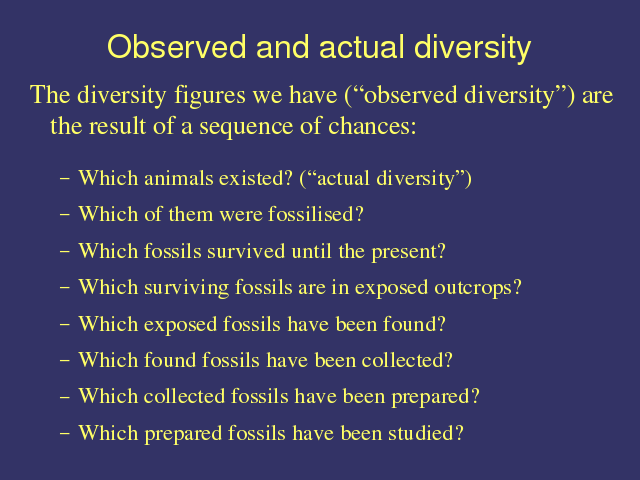 Observed and actual diversity

The diversity figures we have (“observed diversity”) are the result of a sequence of chances:

– Which animals existed? (“actual diversity”)
– Which of them were fossilised?
– Which fossils survived until the present?
– Which surviving fossils are in exposed outcrops?
– Which exposed fossils have been found?
– Which found fossils have been collected?
– Which collected fossils have been prepared?
– Which prepared fossils have been studied?